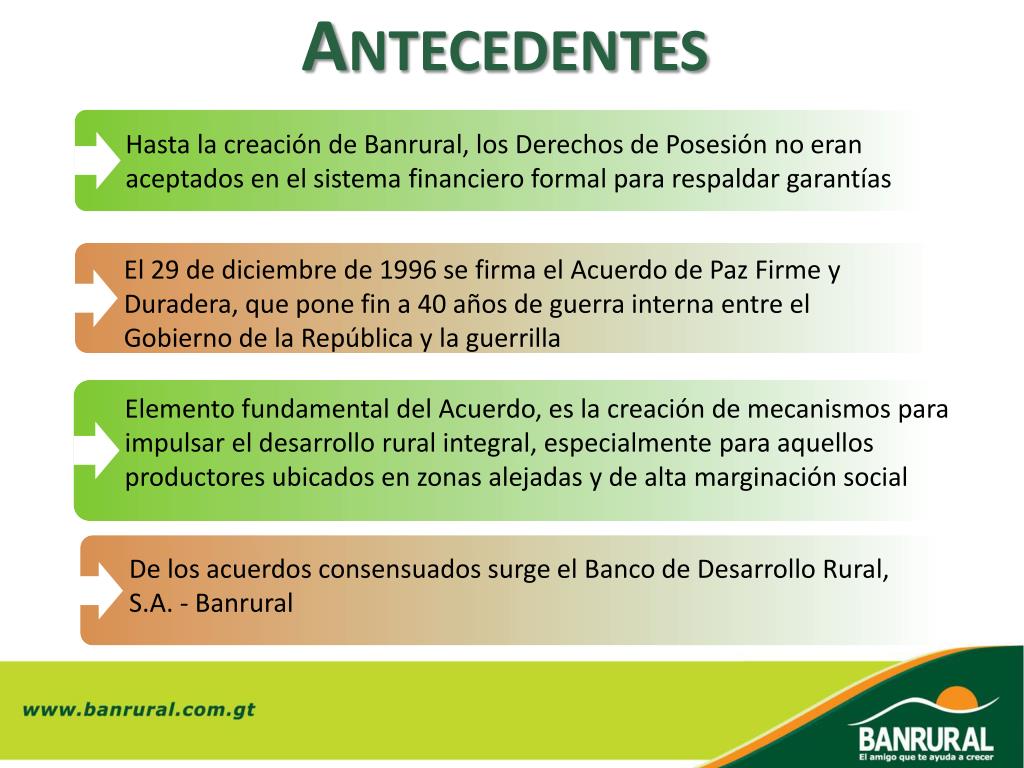 ANTECEDENTES

Hasta la creación de Banrural, los Derechos de Posesión no eran aceptados en el sistema financiero formal para respaldar garantías

El 29 de diciembre de 1996 se firma el Acuerdo de Paz Firme y Duradera, que pone fin a 40 años de guerra interna entre el Gobierno de la República y la guerrilla

Elemento fundamental del Acuerdo, es la creación de mecanismos para impulsar el desarrollo rural integral, especialmente para aquellos productores ubicados en zonas alejadas y de alta marginación social

De los acuerdos consensuados surge el Banco de Desarrollo Rural, S.A. - Banrural

www.banrural.com.gt

BANRURAL
El amigo que te ayuda a crecer